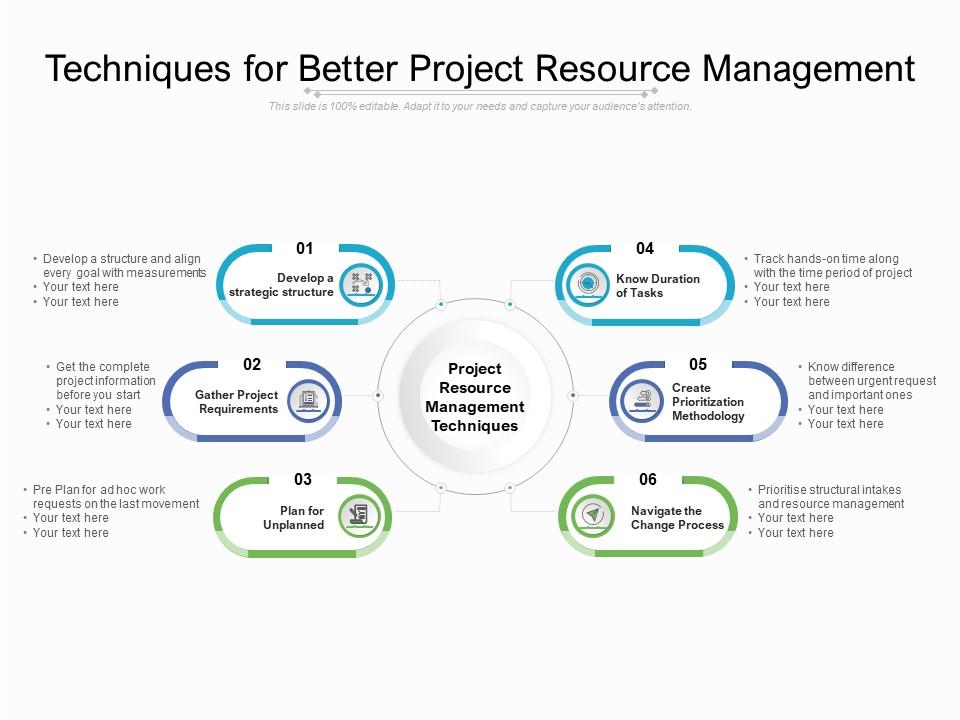 Techniques for Better Project Resource Management

This slide is 100% editable. Adapt it to your needs and capture your audience's attention.

Project Resource Management Techniques

01
Develop a strategic structure
• Develop a structure and align every goal with measurements
• Your text here
• Your text here

02
Gather Project Requirements
• Get the complete project information before you start
• Your text here
• Your text here

03
Plan for Unplanned
• Pre Plan for ad hoc work requests on the last movement
• Your text here
• Your text here

04
Know Duration of Tasks
• Track hands-on time along with the time period of project
• Your text here
• Your text here

05
Create Prioritization Methodology
• Know difference between urgent request and important ones
• Your text here
• Your text here

06
Navigate the Change Process
• Prioritise structural intakes and resource management
• Your text here
• Your text here